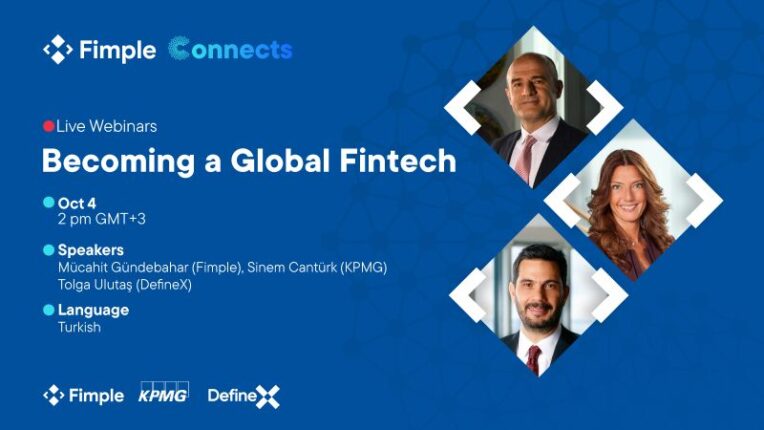 Fimple Connects

Live Webinars

Becoming a Global Fintech

Oct 4
2 pm GMT+3

Speakers
Mücahit Gündebahar (Fimple), Sinem Cantürk (KPMG)
Tolga Ulutaş (DefineX)

Language
Turkish

Fimple KPMG DefineX